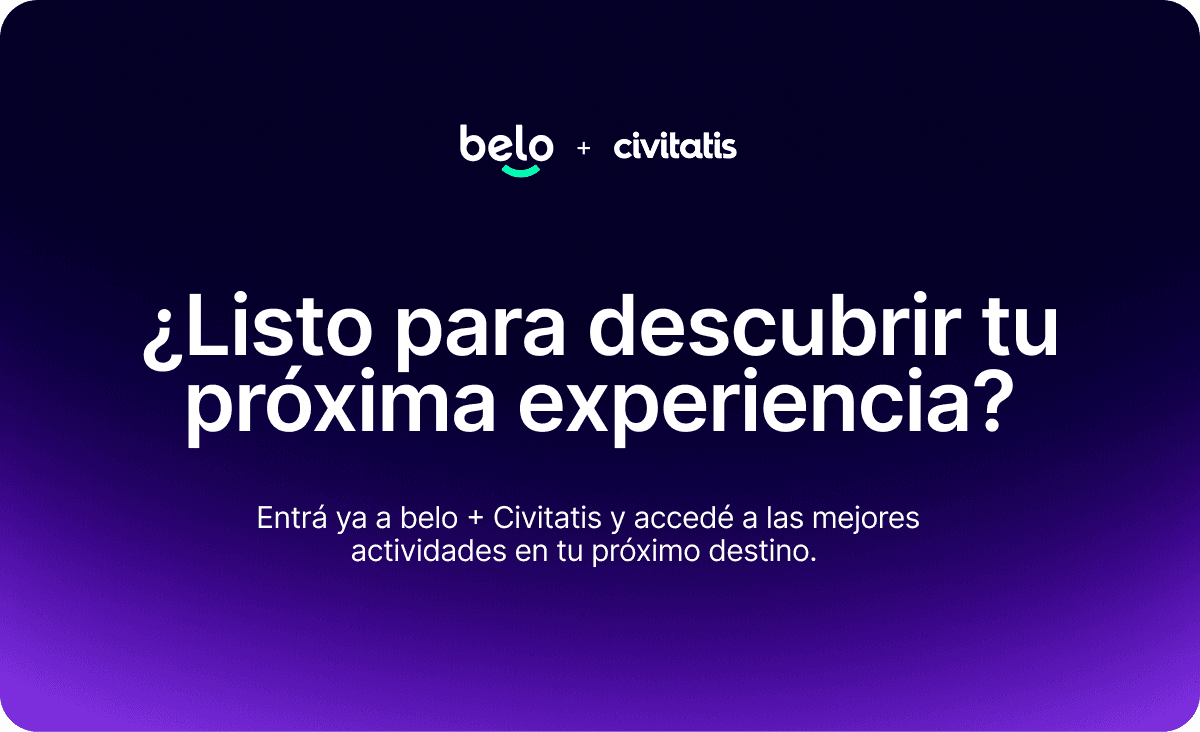 belo + civitatis

¿Listo para descubrir tu próxima experiencia?

Entrá ya a belo + Civitatis y accedé a las mejores actividades en tu próximo destino.